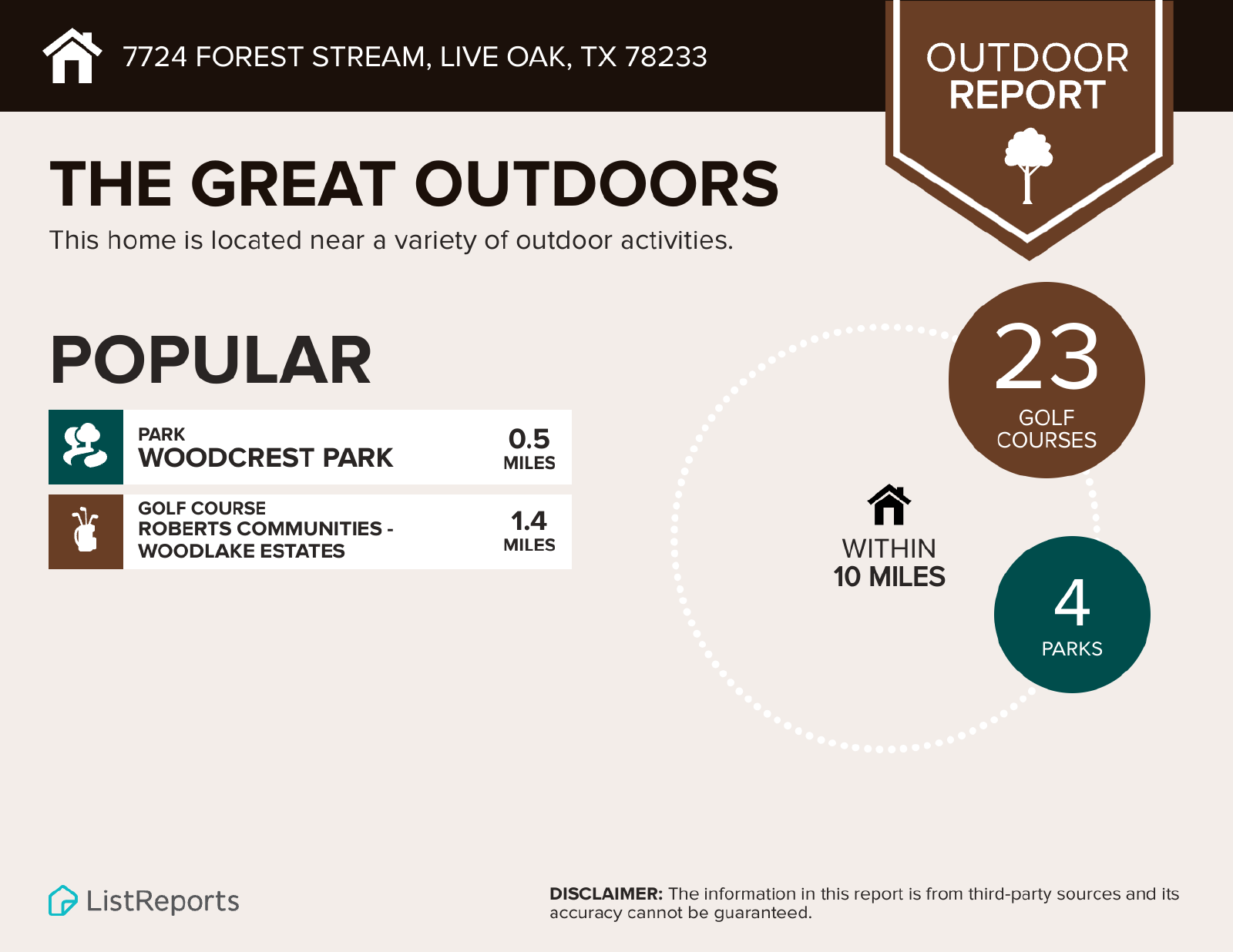 7724 FOREST STREAM, LIVE OAK, TX 78233

OUTDOOR REPORT

THE GREAT OUTDOORS

This home is located near a variety of outdoor activities.

POPULAR

PARK
WOODCREST PARK
0.5 MILES

GOLF COURSE
ROBERTS COMMUNITIES - WOODLAKE ESTATES
1.4 MILES

23 GOLF COURSES

WITHIN 10 MILES

4 PARKS

ListReports

DISCLAIMER: The information in this report is from third-party sources and its accuracy cannot be guaranteed.